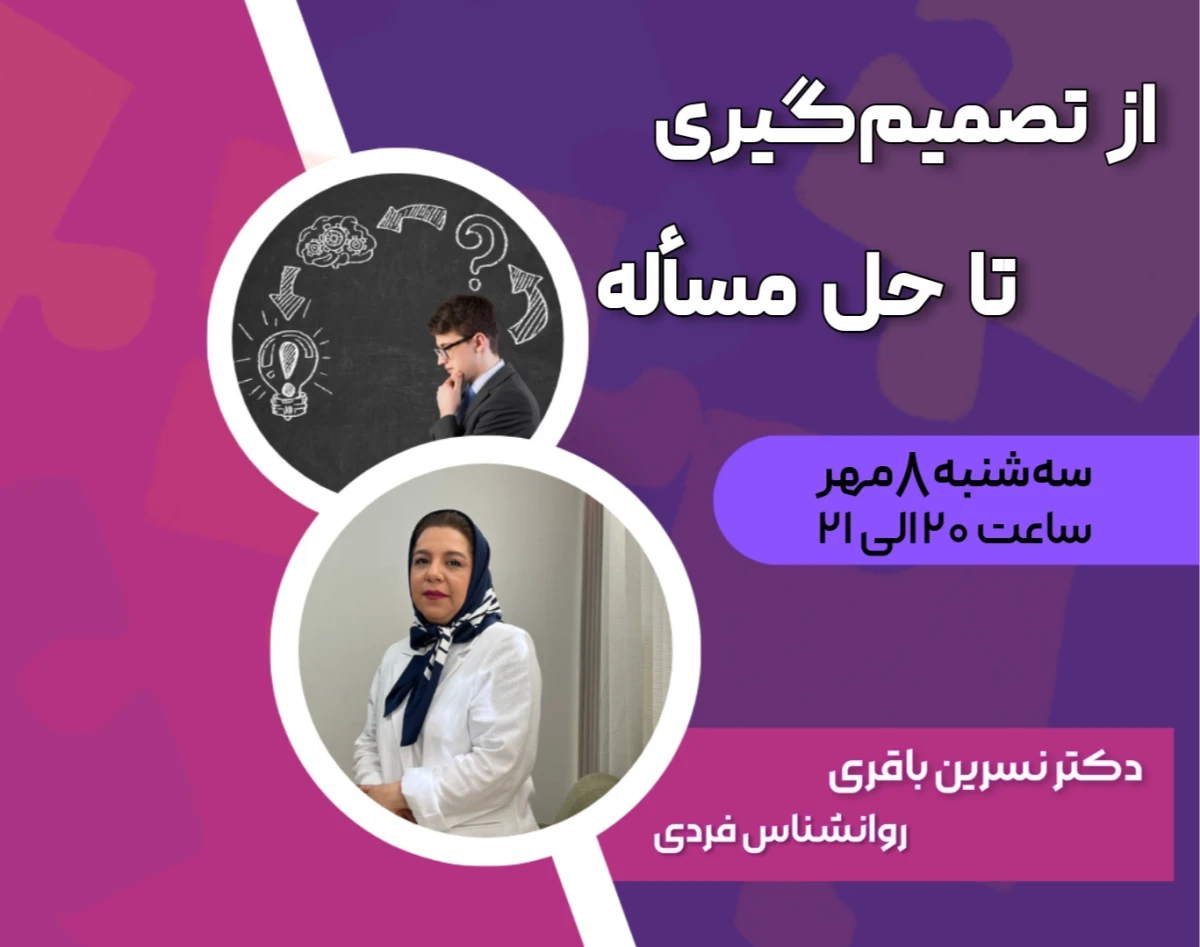 از تصمیم‌گیری

تا حل مسأله

سه‌شنبه ۸ مهر
ساعت ۲۰ الی ۲۱

دکتر نسرین باقری
روانشناس فردی